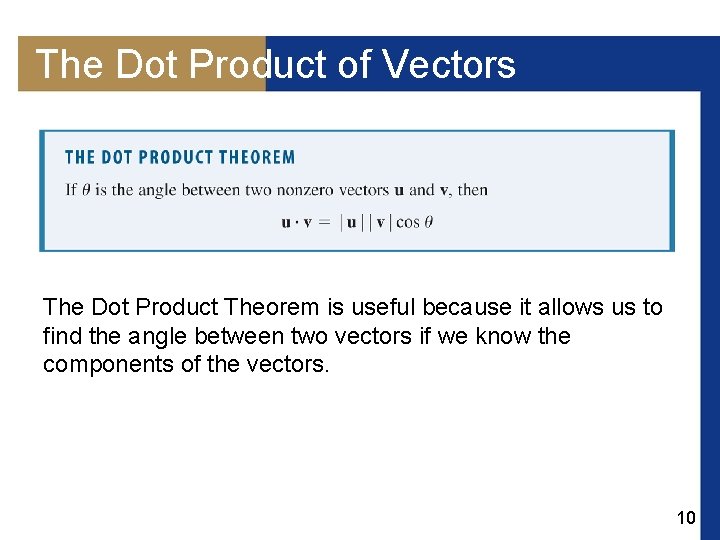 The Dot Product of Vectors

THE DOT PRODUCT THEOREM

If $\theta$ is the angle between two nonzero vectors $\mathbf{u}$ and $\mathbf{v}$, then

$\mathbf{u} \cdot \mathbf{v} = |\mathbf{u}||\mathbf{v}| \cos \theta$

The Dot Product Theorem is useful because it allows us to find the angle between two vectors if we know the components of the vectors.

10